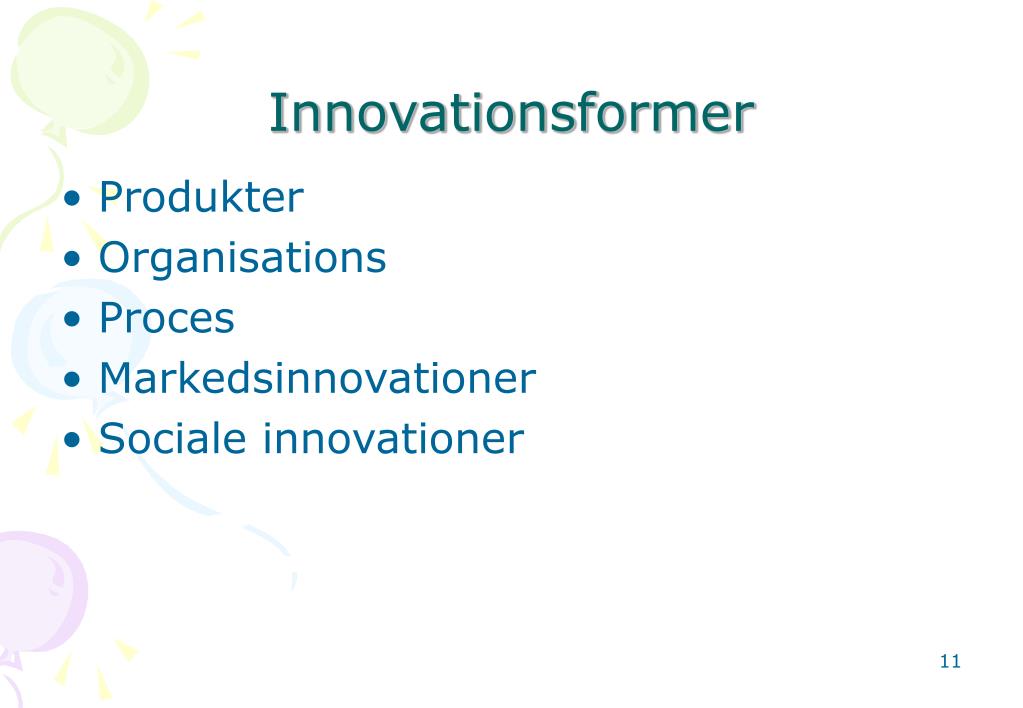 Innovationsformer

• Produkter
• Organisations
• Proces
• Markedsinnovationer
• Sociale innovationer

11